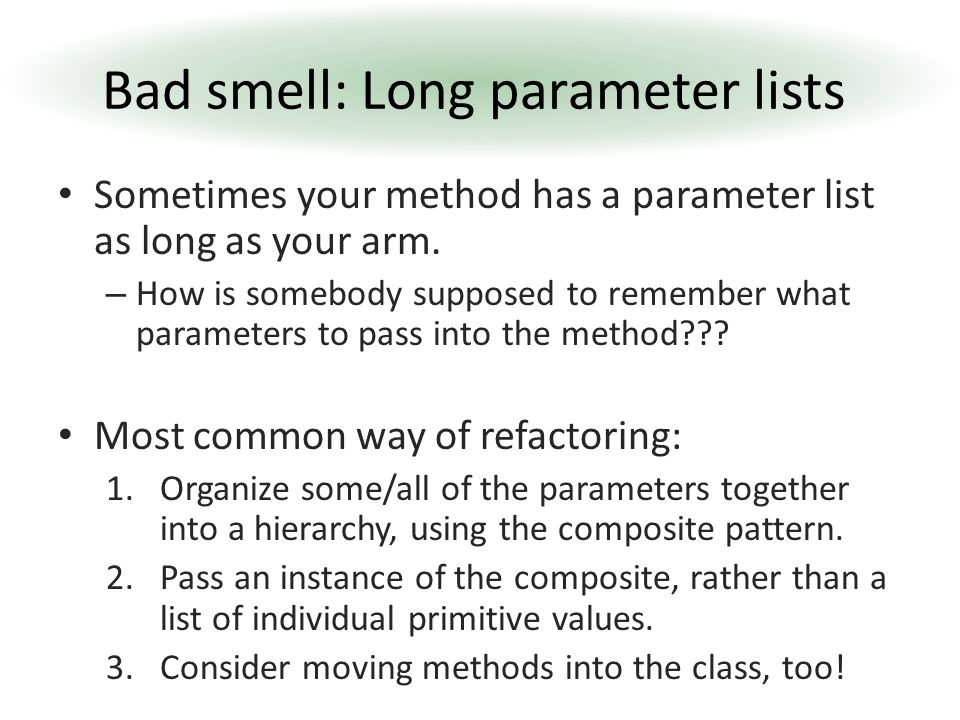 Bad smell: Long parameter lists

• Sometimes your method has a parameter list as long as your arm.
– How is somebody supposed to remember what parameters to pass into the method???

• Most common way of refactoring:
1. Organize some/all of the parameters together into a hierarchy, using the composite pattern.
2. Pass an instance of the composite, rather than a list of individual primitive values.
3. Consider moving methods into the class, too!